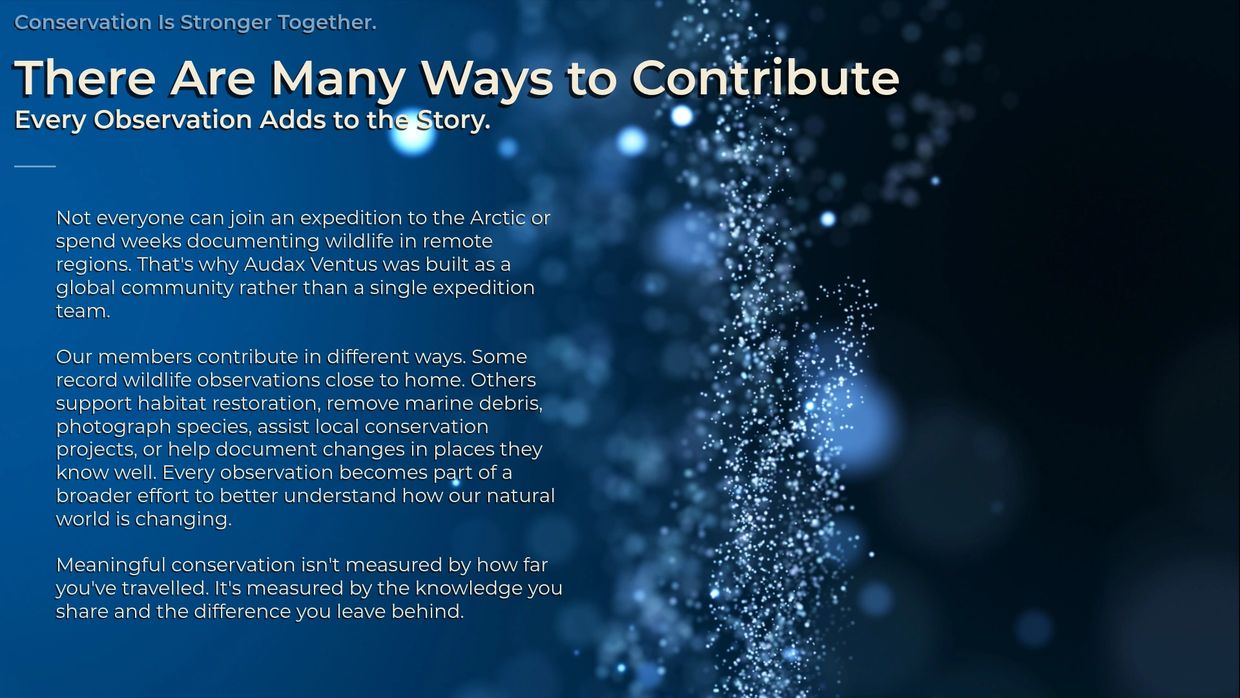 Conservation Is Stronger Together.

There Are Many Ways to Contribute
Every Observation Adds to the Story.

Not everyone can join an expedition to the Arctic or spend weeks documenting wildlife in remote regions. That's why Audax Ventus was built as a global community rather than a single expedition team.

Our members contribute in different ways. Some record wildlife observations close to home. Others support habitat restoration, remove marine debris, photograph species, assist local conservation projects, or help document changes in places they know well. Every observation becomes part of a broader effort to better understand how our natural world is changing.

Meaningful conservation isn't measured by how far you've travelled. It's measured by the knowledge you share and the difference you leave behind.